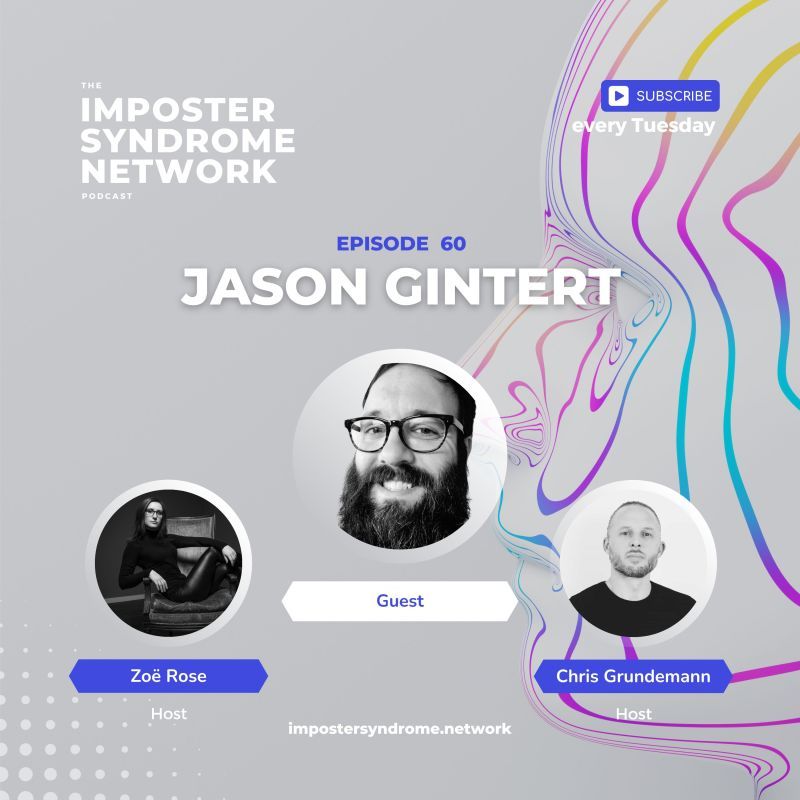 THE
IMPOSTER
SYNDROME
NETWORK
PODCAST

SUBSCRIBE
every Tuesday

EPISODE 60
JASON GINTERT

Guest

Zoë Rose
Host

Chris Grundemann
Host

impostersyndrome.network